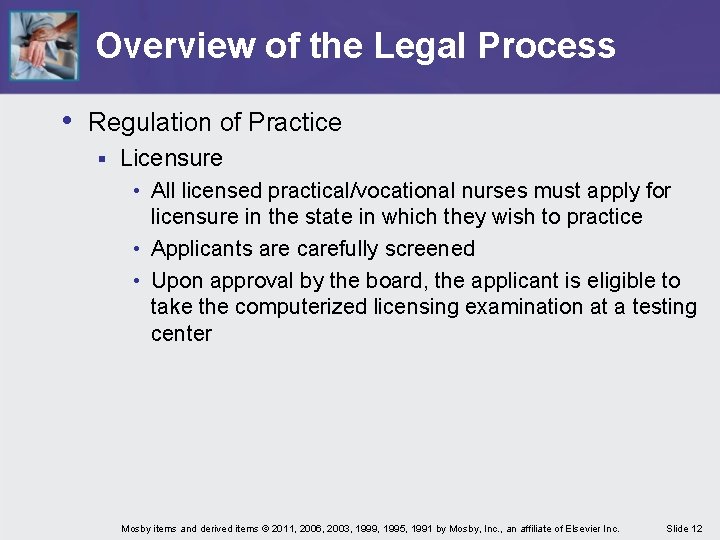 Overview of the Legal Process

• Regulation of Practice
  ▪ Licensure
    • All licensed practical/vocational nurses must apply for licensure in the state in which they wish to practice
    • Applicants are carefully screened
    • Upon approval by the board, the applicant is eligible to take the computerized licensing examination at a testing center

Mosby items and derived items © 2011, 2006, 2003, 1999, 1995, 1991 by Mosby, Inc., an affiliate of Elsevier Inc.    Slide 12